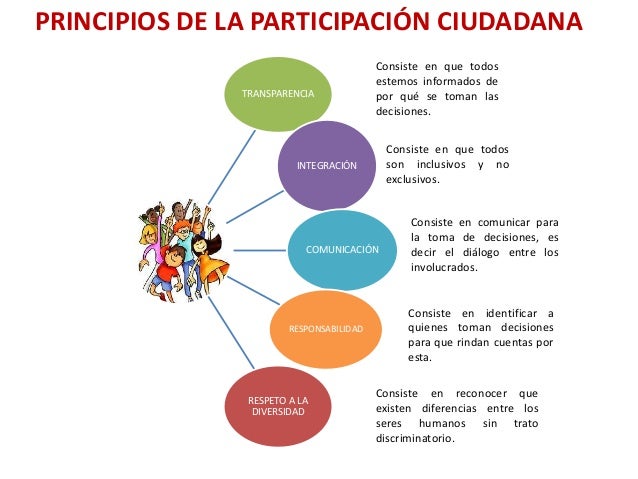 PRINCIPIOS DE LA PARTICIPACIÓN CIUDADANA

TRANSPARENCIA

Consiste en que todos estemos informados de por qué se toman las decisiones.

INTEGRACIÓN

Consiste en que todos son inclusivos y no exclusivos.

COMUNICACIÓN

Consiste en comunicar para la toma de decisiones, es decir el diálogo entre los involucrados.

RESPONSABILIDAD

Consiste en identificar a quienes toman decisiones para que rindan cuentas por esta.

RESPETO A LA DIVERSIDAD

Consiste en reconocer que existen diferencias entre los seres humanos sin trato discriminatorio.